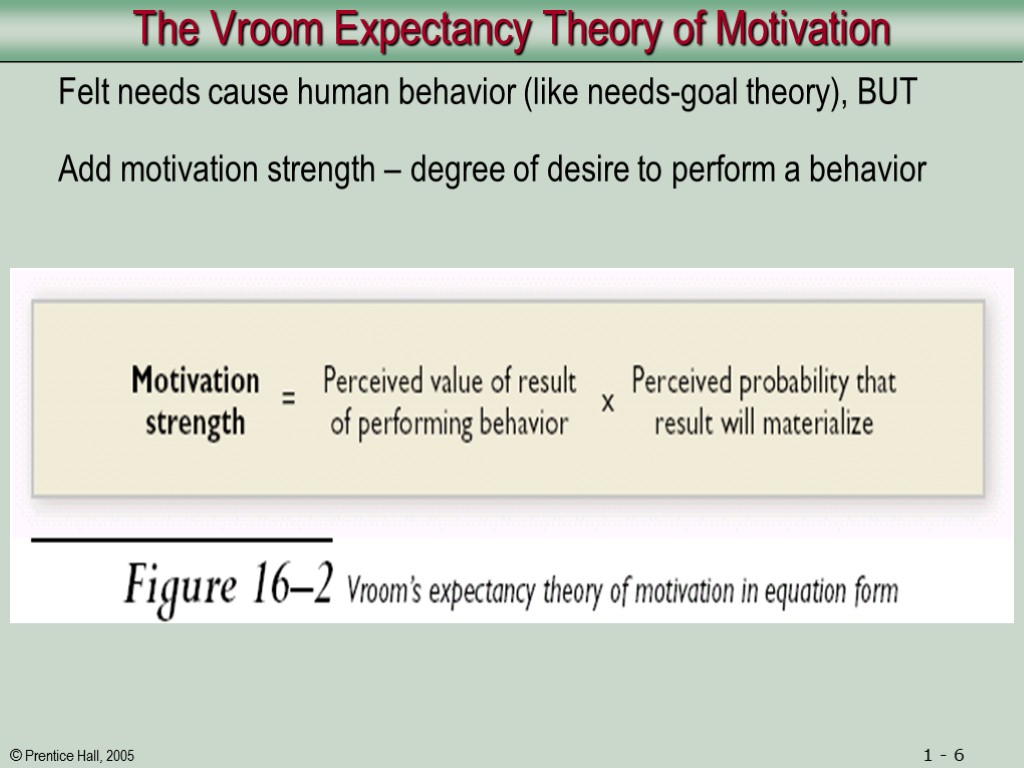 The Vroom Expectancy Theory of Motivation

Felt needs cause human behavior (like needs-goal theory), BUT

Add motivation strength – degree of desire to perform a behavior

Motivation strength = Perceived value of result of performing behavior x Perceived probability that result will materialize

Figure 16–2 Vroom's expectancy theory of motivation in equation form

© Prentice Hall, 2005

1 - 6